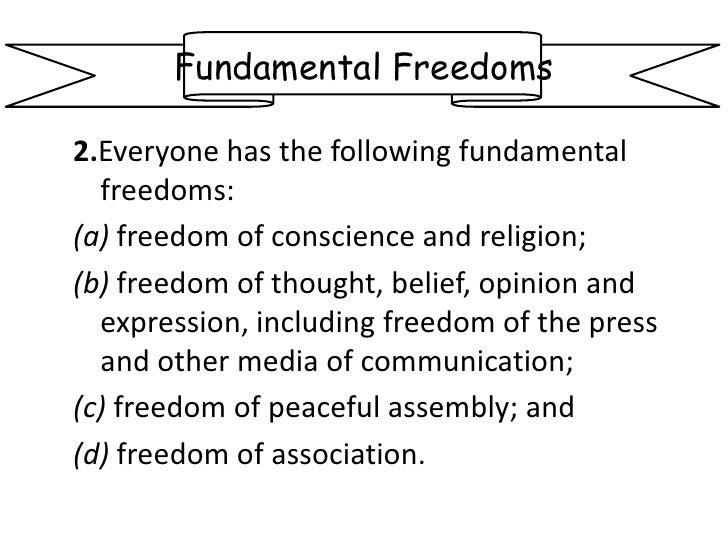 Fundamental Freedoms

2.Everyone has the following fundamental freedoms:

(a) freedom of conscience and religion;

(b) freedom of thought, belief, opinion and expression, including freedom of the press and other media of communication;

(c) freedom of peaceful assembly; and

(d) freedom of association.